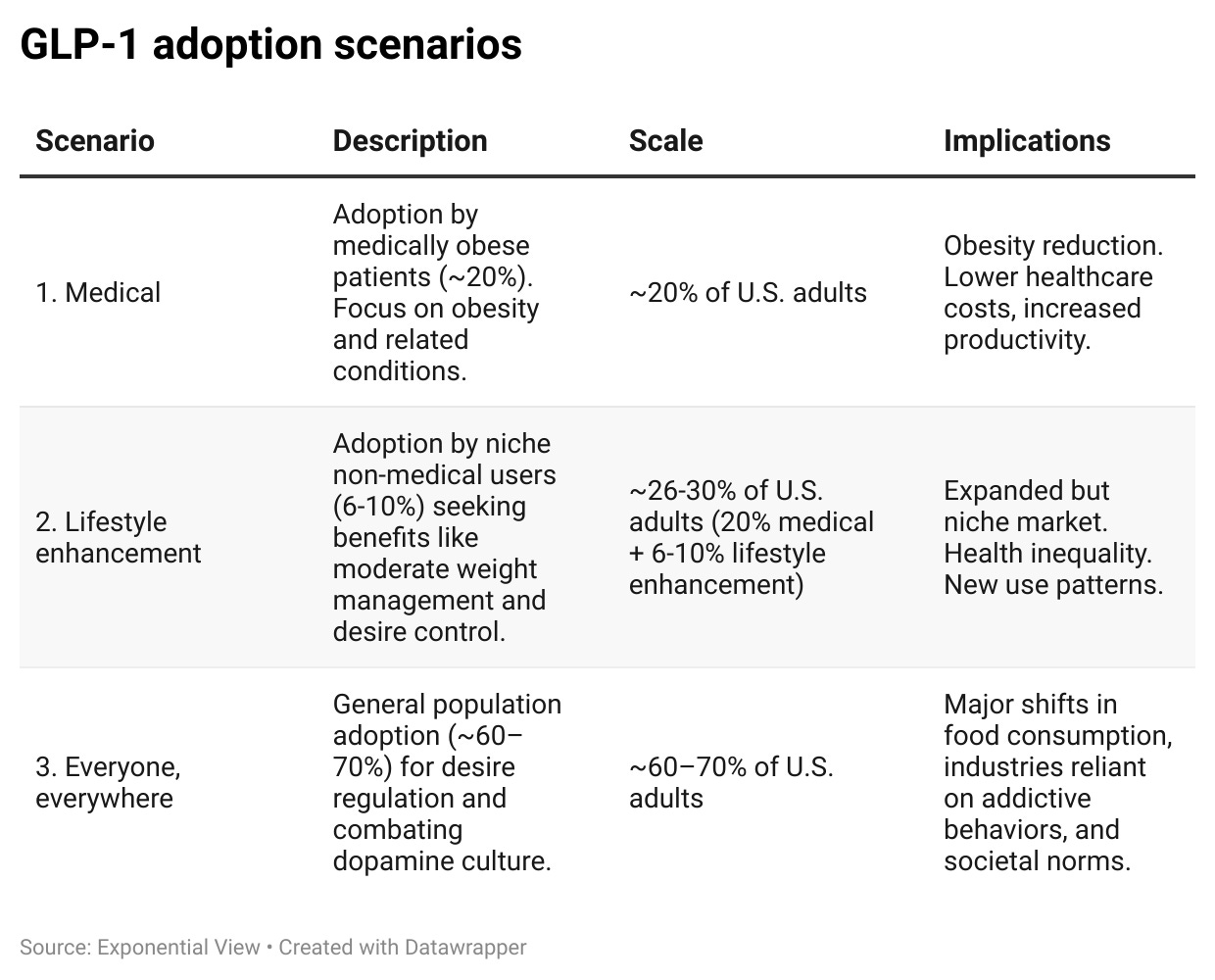 GLP-1 adoption scenarios

| Scenario | Description | Scale | Implications |
|---|---|---|---|
| 1. Medical | Adoption by medically obese patients (~20%). Focus on obesity and related conditions. | ~20% of U.S. adults | Obesity reduction. Lower healthcare costs, increased productivity. |
| 2. Lifestyle enhancement | Adoption by niche non-medical users (6-10%) seeking benefits like moderate weight management and desire control. | ~26-30% of U.S. adults (20% medical + 6-10% lifestyle enhancement) | Expanded but niche market. Health inequality. New use patterns. |
| 3. Everyone, everywhere | General population adoption (~60–70%) for desire regulation and combating dopamine culture. | ~60–70% of U.S. adults | Major shifts in food consumption, industries reliant on addictive behaviors, and societal norms. |

Source: Exponential View • Created with Datawrapper